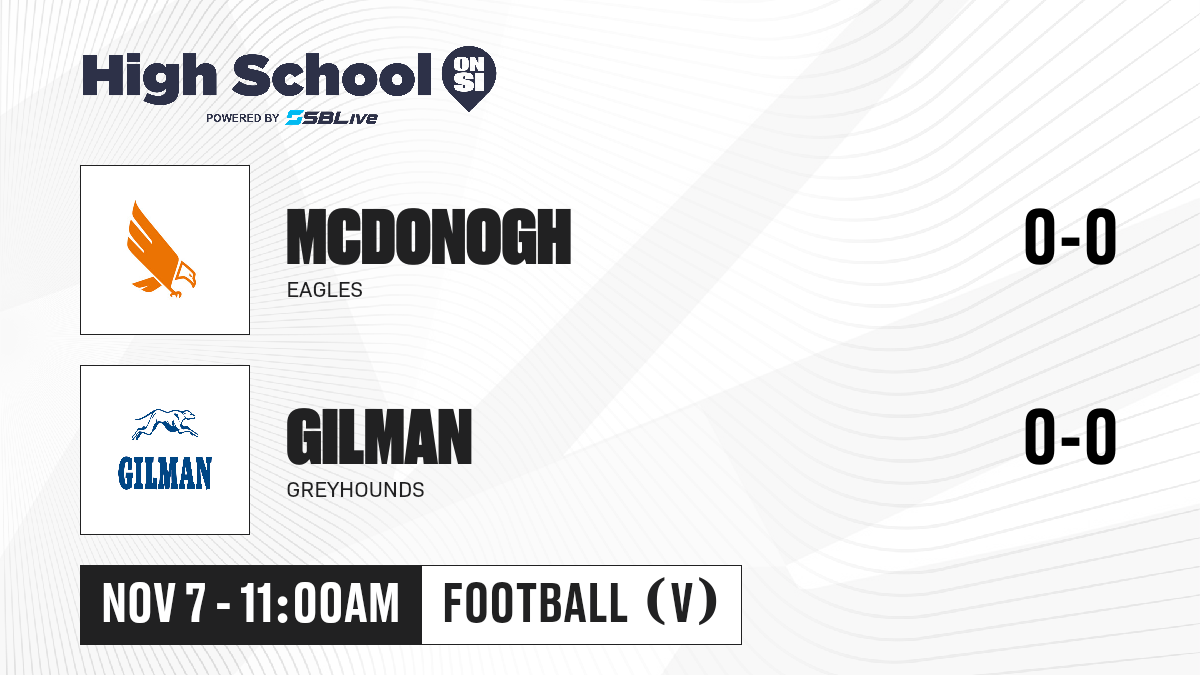 High School ON SI
POWERED BY SBLive

MCDONOGH
EAGLES
0-0

GILMAN
GILMAN
GREYHOUNDS
0-0

NOV 7 - 11:00AM
FOOTBALL (V)